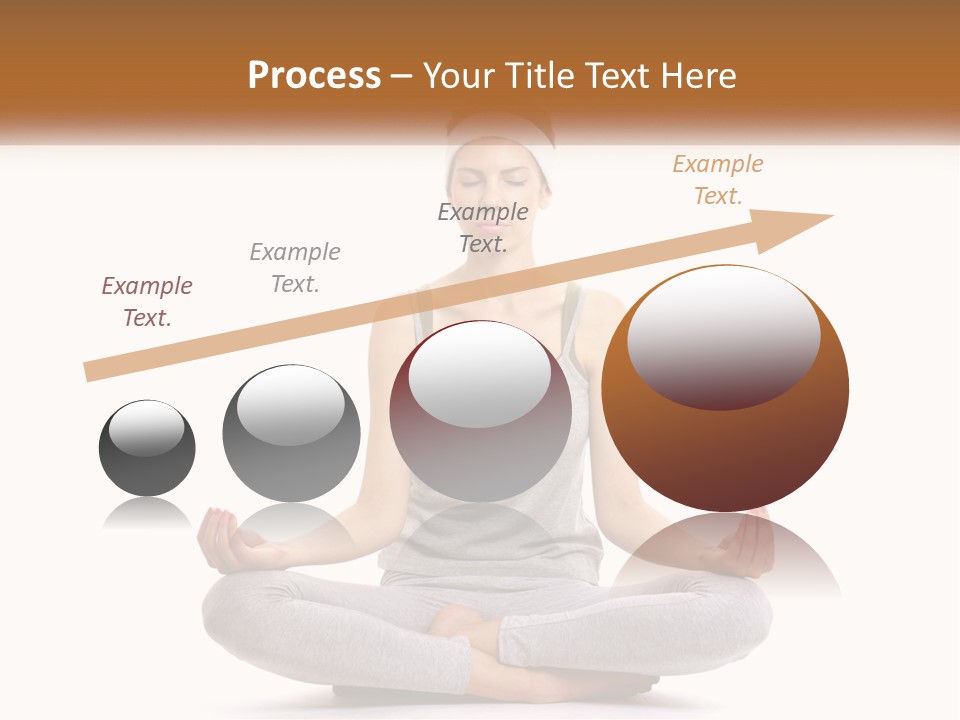 Process – Your Title Text Here

Example Text.

Example Text.

Example Text.

Example Text.